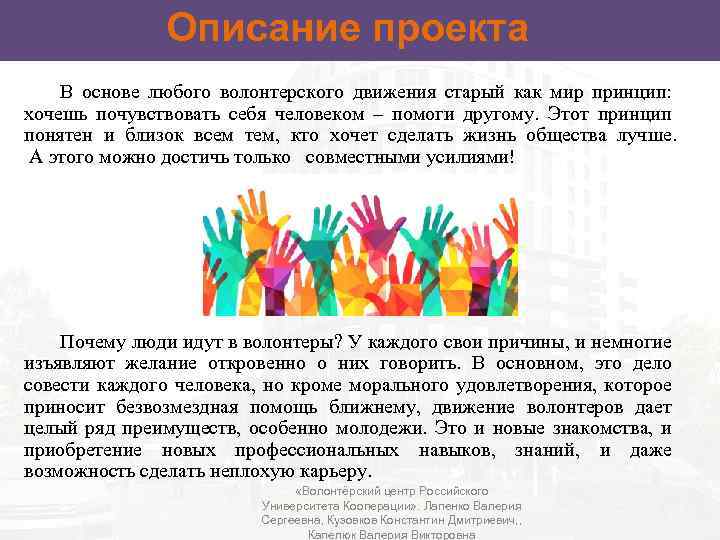 Описание проекта

В основе любого волонтерского движения старый как мир принцип: хочешь почувствовать себя человеком – помоги другому. Этот принцип понятен и близок всем тем, кто хочет сделать жизнь общества лучше. А этого можно достичь только совместными усилиями!

Почему люди идут в волонтеры? У каждого свои причины, и немногие изъявляют желание откровенно о них говорить. В основном, это дело совести каждого человека, но кроме морального удовлетворения, которое приносит безвозмездная помощь ближнему, движение волонтеров дает целый ряд преимуществ, особенно молодежи. Это и новые знакомства, и приобретение новых профессиональных навыков, знаний, и даже возможность сделать неплохую карьеру.

«Волонтёрский центр Российского Университета Кооперации». Лапенко Валерия Сергеевна, Кузовков Константин Дмитриевич,, Капелюк Валерия Викторовна